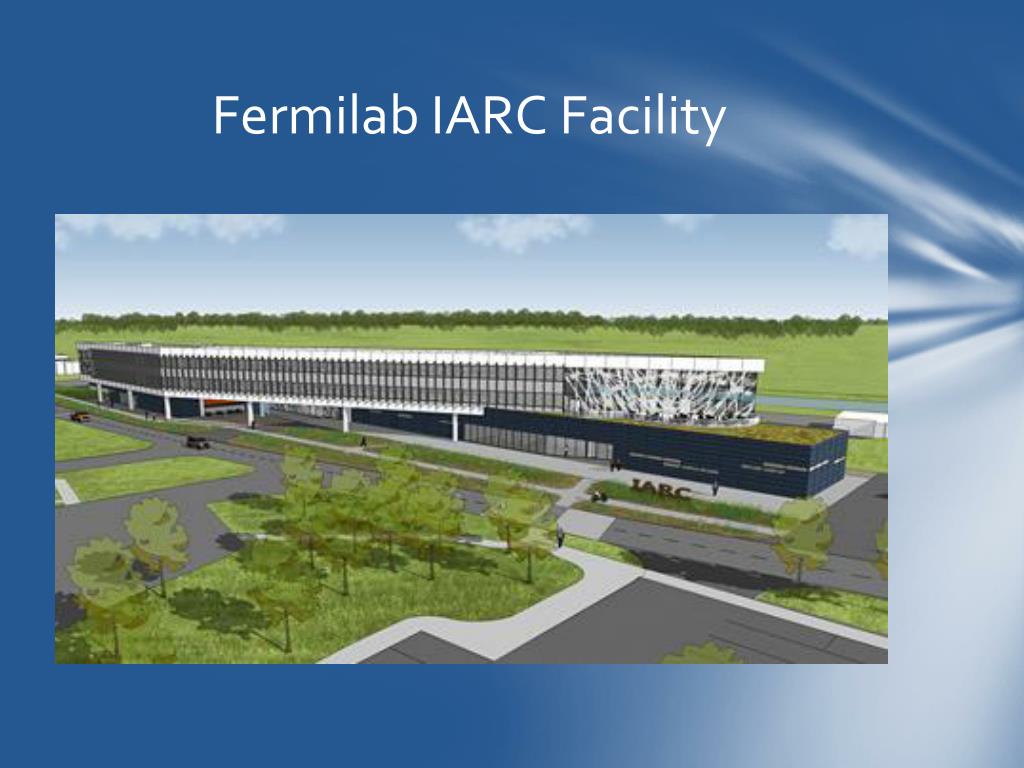 Fermilab IARC Facility

IARC